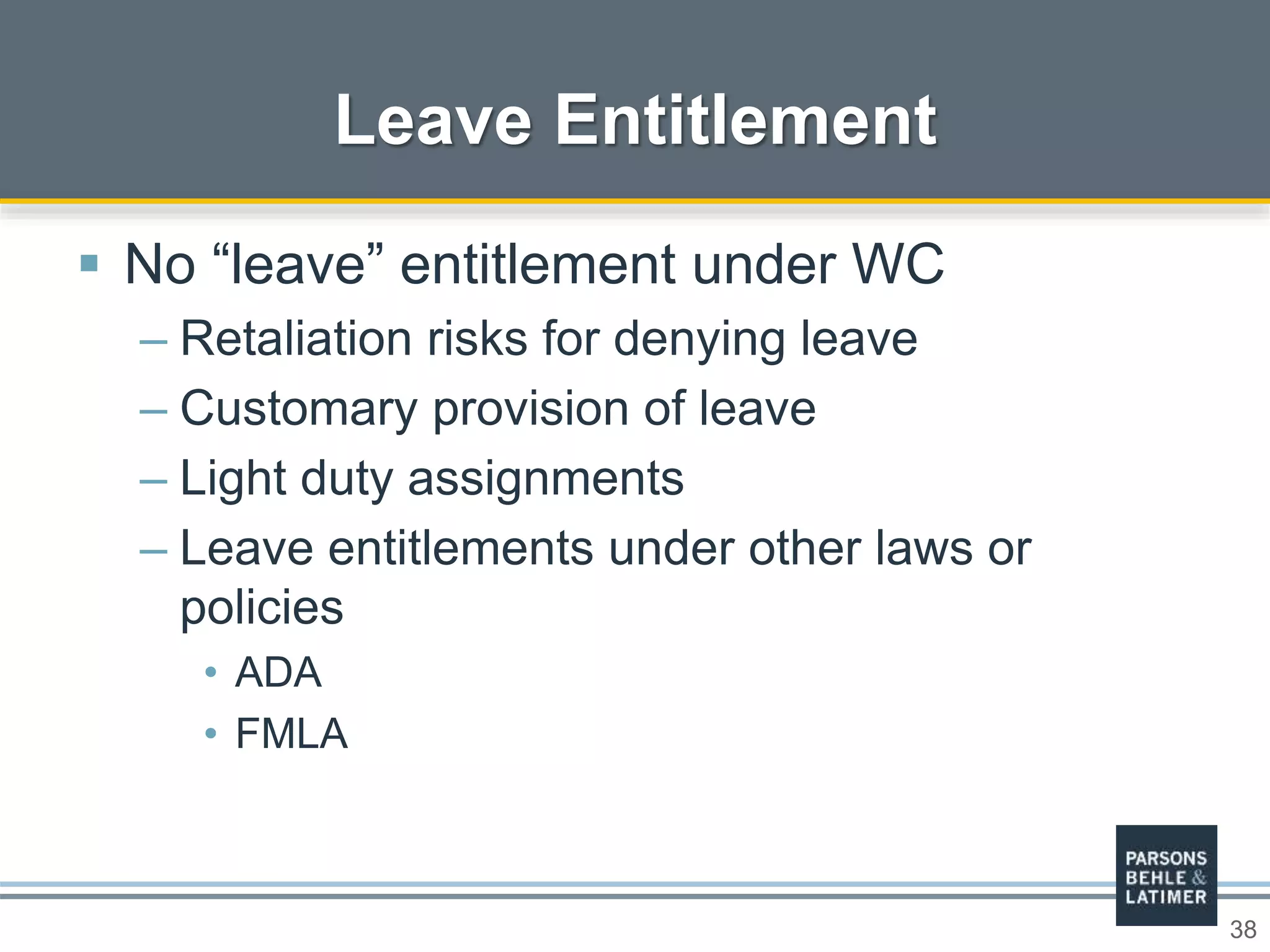 Leave Entitlement

▪ No “leave” entitlement under WC
– Retaliation risks for denying leave
– Customary provision of leave
– Light duty assignments
– Leave entitlements under other laws or policies
• ADA
• FMLA

PARSONS
BEHLE &
LATIMER

38